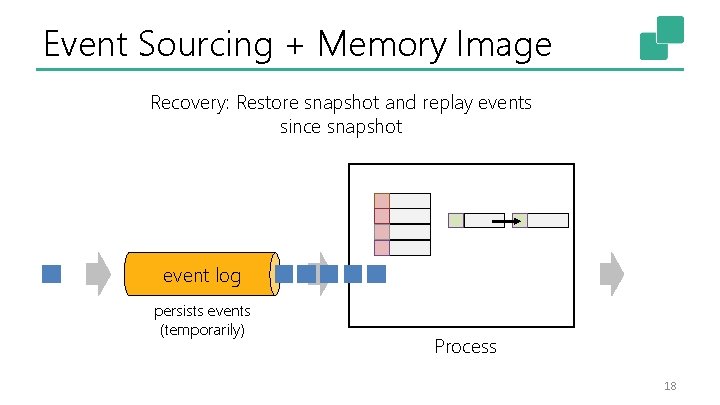 Event Sourcing + Memory Image

Recovery: Restore snapshot and replay events since snapshot

event log

persists events (temporarily)

Process

18